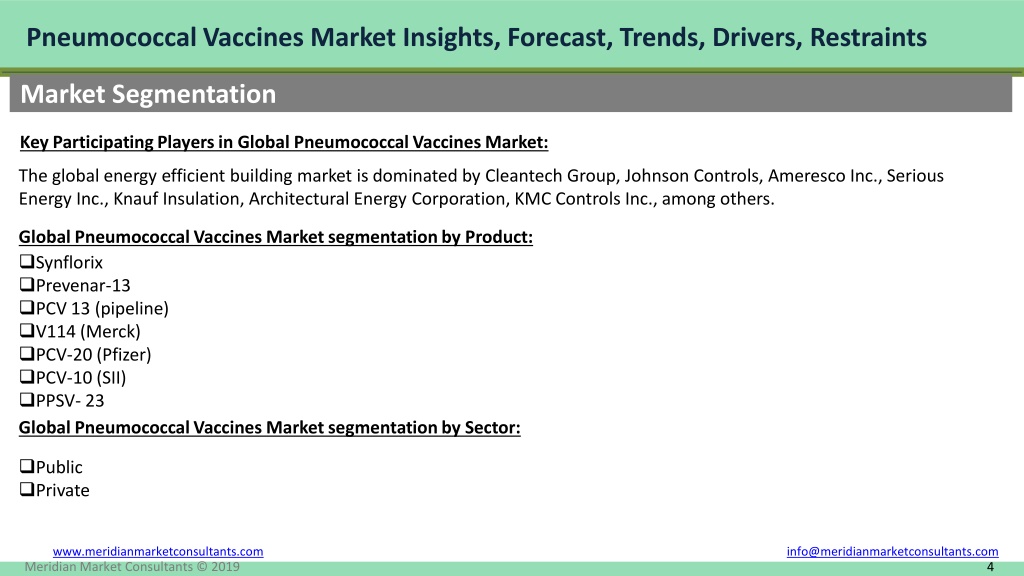 Pneumococcal Vaccines Market Insights, Forecast, Trends, Drivers, Restraints

Market Segmentation

Key Participating Players in Global Pneumococcal Vaccines Market:

The global energy efficient building market is dominated by Cleantech Group, Johnson Controls, Ameresco Inc., Serious Energy Inc., Knauf Insulation, Architectural Energy Corporation, KMC Controls Inc., among others.

Global Pneumococcal Vaccines Market segmentation by Product:

❑Synflorix
❑Prevenar-13
❑PCV 13 (pipeline)
❑V114 (Merck)
❑PCV-20 (Pfizer)
❑PCV-10 (SII)
❑PPSV- 23

Global Pneumococcal Vaccines Market segmentation by Sector:

❑Public
❑Private

www.meridianmarketconsultants.com

info@meridianmarketconsultants.com

Meridian Market Consultants © 2019

4